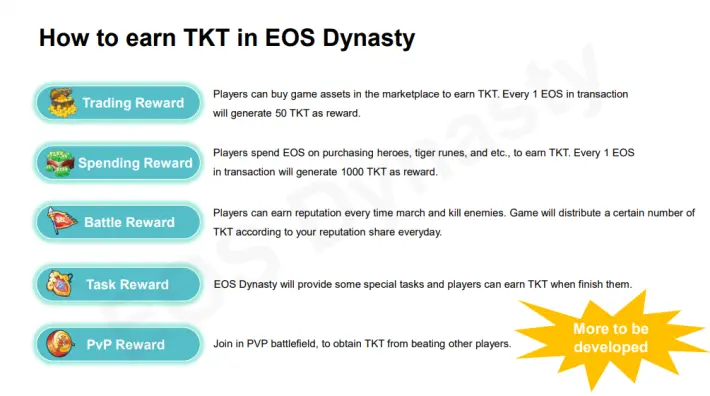 How to earn TKT in EOS Dynasty

Trading Reward

Players can buy game assets in the marketplace to earn TKT. Every 1 EOS in transaction will generate 50 TKT as reward.

Spending Reward

Players spend EOS on purchasing heroes, tiger runes, and etc., to earn TKT. Every 1 EOS in transaction will generate 1000 TKT as reward.

Battle Reward

Players can earn reputation every time march and kill enemies. Game will distribute a certain number of TKT according to your reputation share everyday.

Task Reward

EOS Dynasty will provide some special tasks and players can earn TKT when finish them.

PvP Reward

Join in PVP battlefield, to obtain TKT from beating other players.

More to be developed

EOS Dynasty